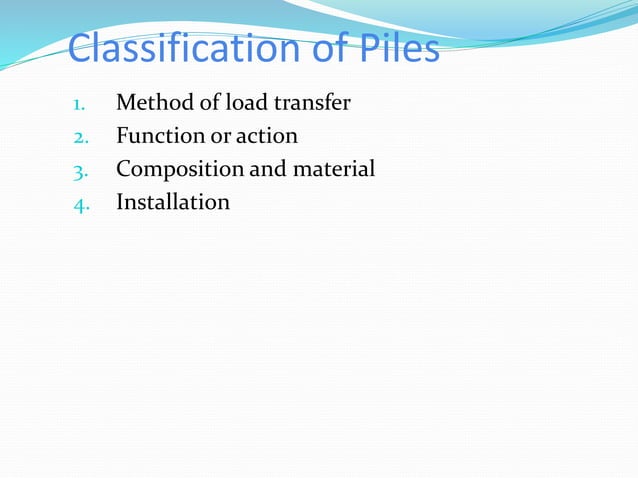 Classification of Piles

1. Method of load transfer
2. Function or action
3. Composition and material
4. Installation